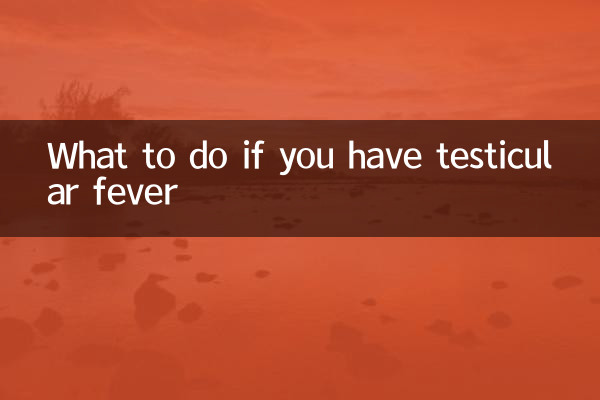 What to do if you have testicular fever